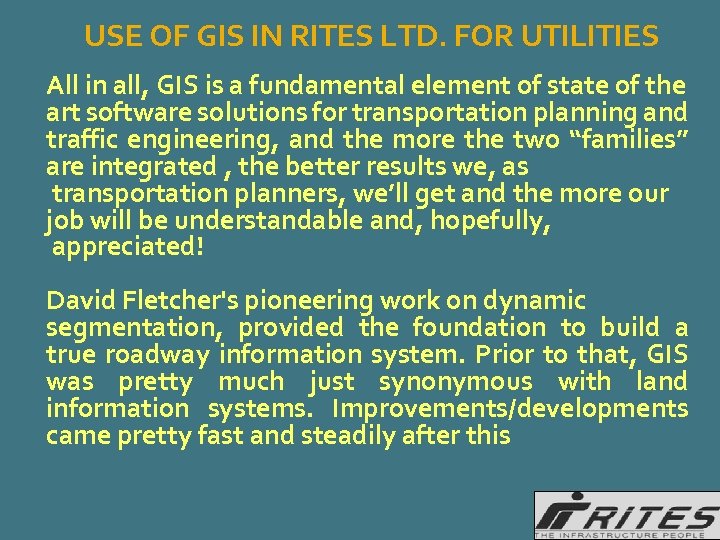 USE OF GIS IN RITES LTD. FOR UTILITIES

All in all, GIS is a fundamental element of state of the art software solutions for transportation planning and traffic engineering, and the more the two “families” are integrated , the better results we, as transportation planners, we’ll get and the more our job will be understandable and, hopefully, appreciated!

David Fletcher's pioneering work on dynamic segmentation, provided the foundation to build a true roadway information system. Prior to that, GIS was pretty much just synonymous with land information systems. Improvements/developments came pretty fast and steadily after this

RITES
THE INFRASTRUCTURE PEOPLE